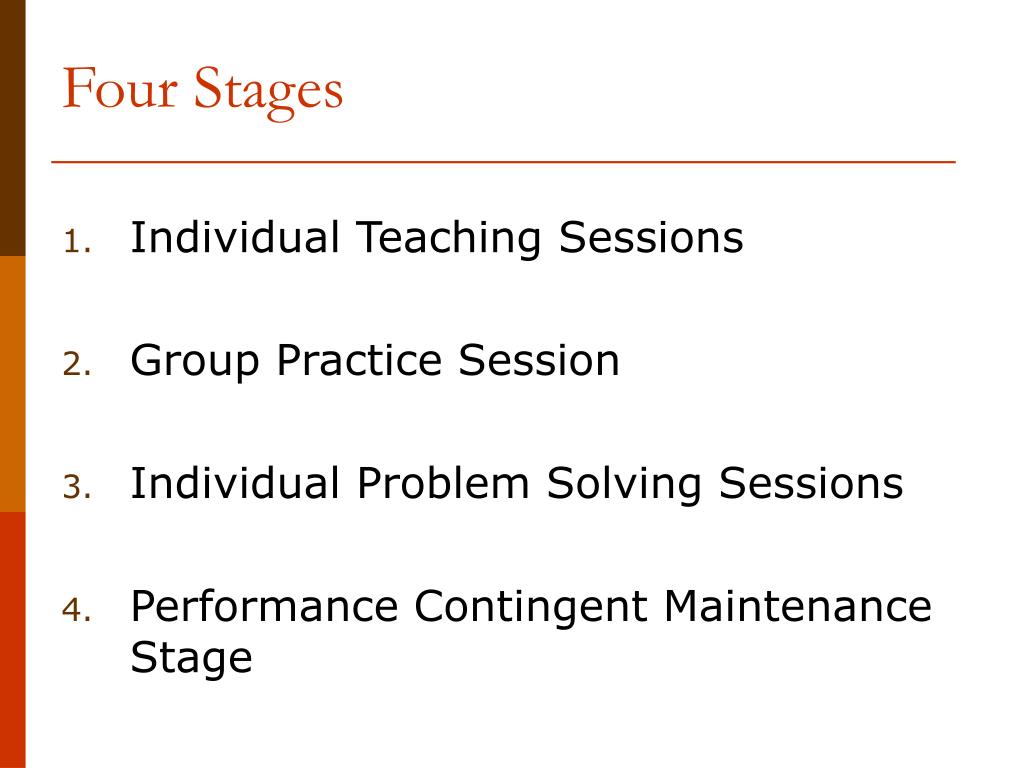 Four Stages

1. Individual Teaching Sessions

2. Group Practice Session

3. Individual Problem Solving Sessions

4. Performance Contingent Maintenance Stage